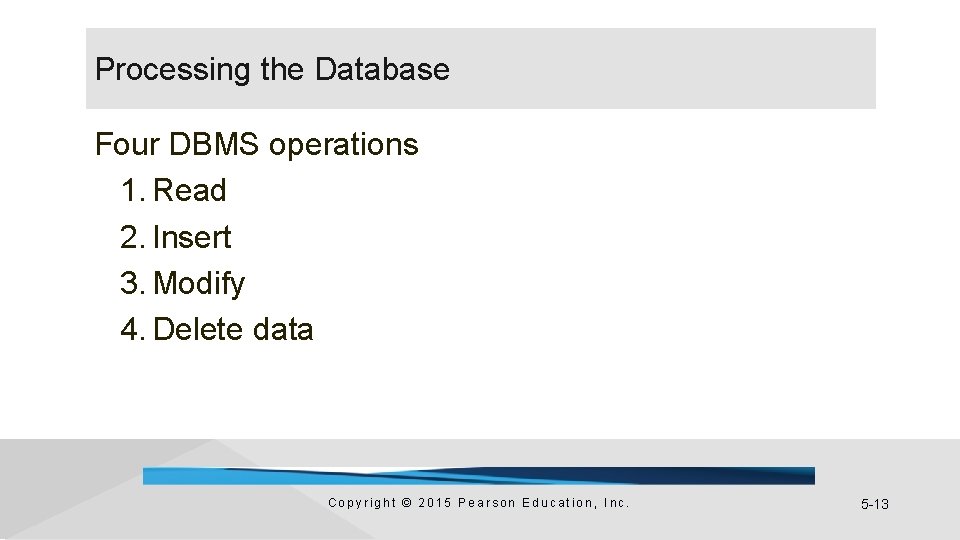 Processing the Database

Four DBMS operations
1. Read
2. Insert
3. Modify
4. Delete data

Copyright © 2015 Pearson Education, Inc.

5-13